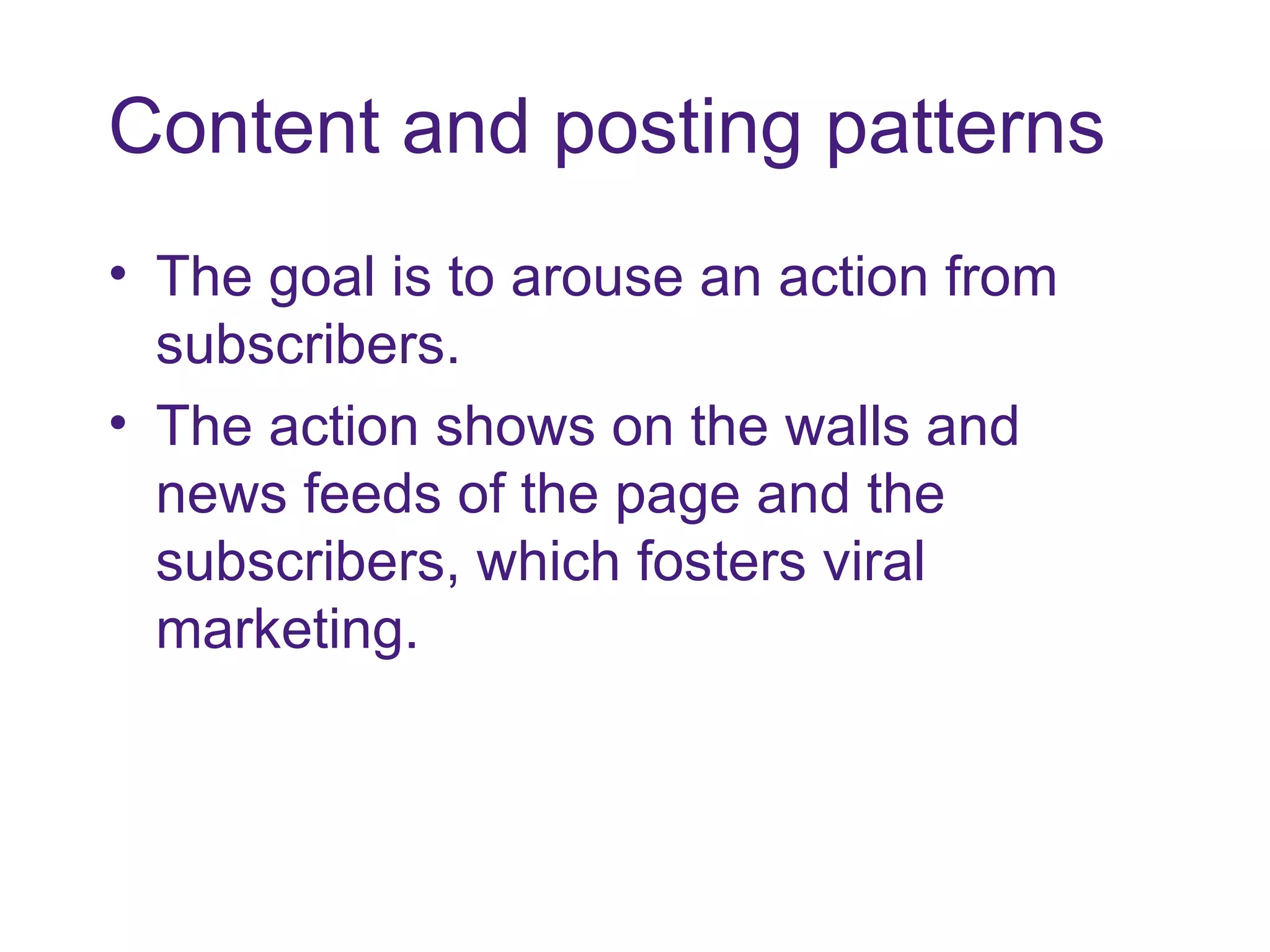 Content and posting patterns

• The goal is to arouse an action from subscribers.
• The action shows on the walls and news feeds of the page and the subscribers, which fosters viral marketing.